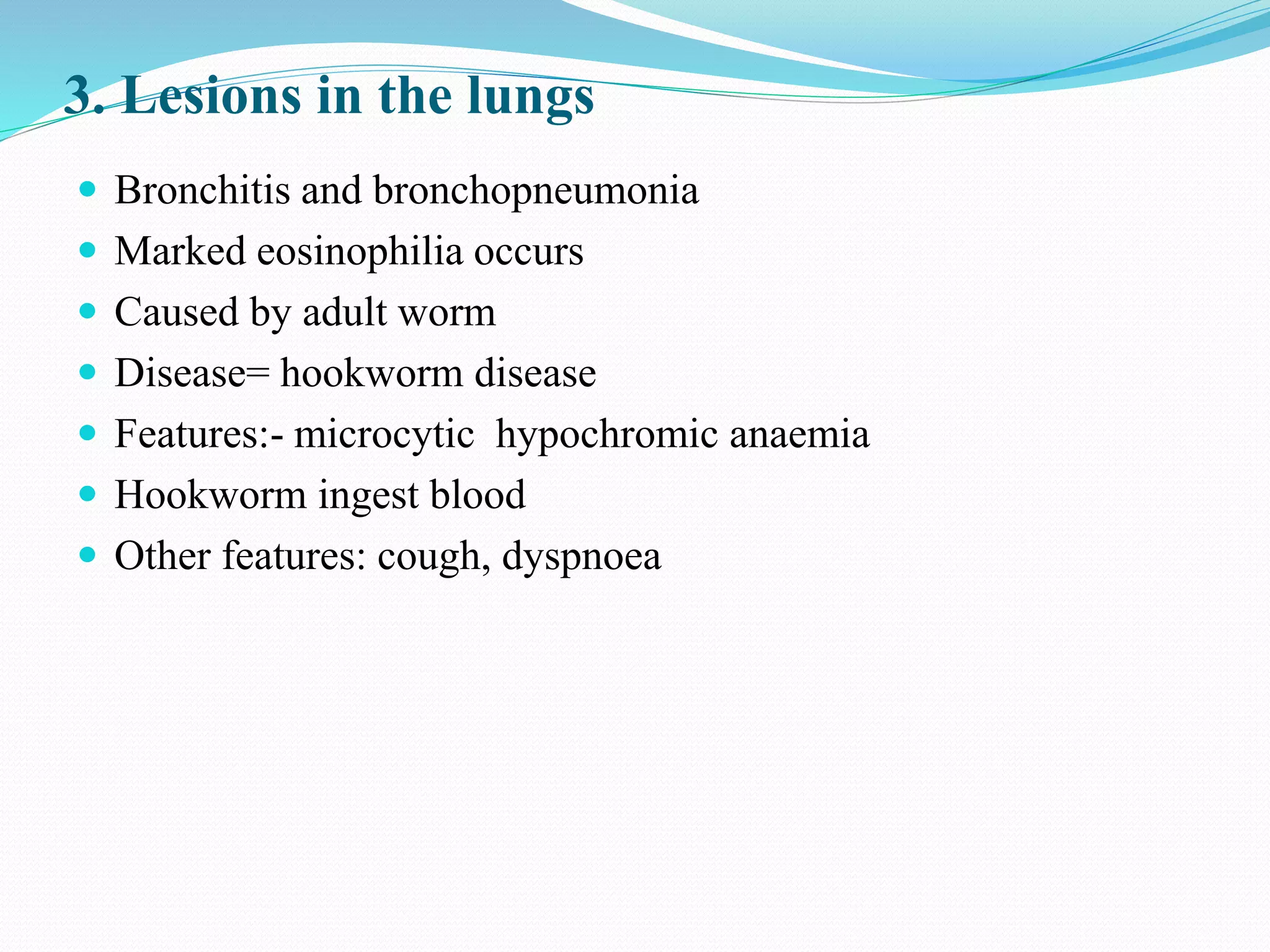 3. Lesions in the lungs

- Bronchitis and bronchopneumonia
- Marked eosinophilia occurs
- Caused by adult worm
- Disease= hookworm disease
- Features:- microcytic hypochromic anaemia
- Hookworm ingest blood
- Other features: cough, dyspnoea